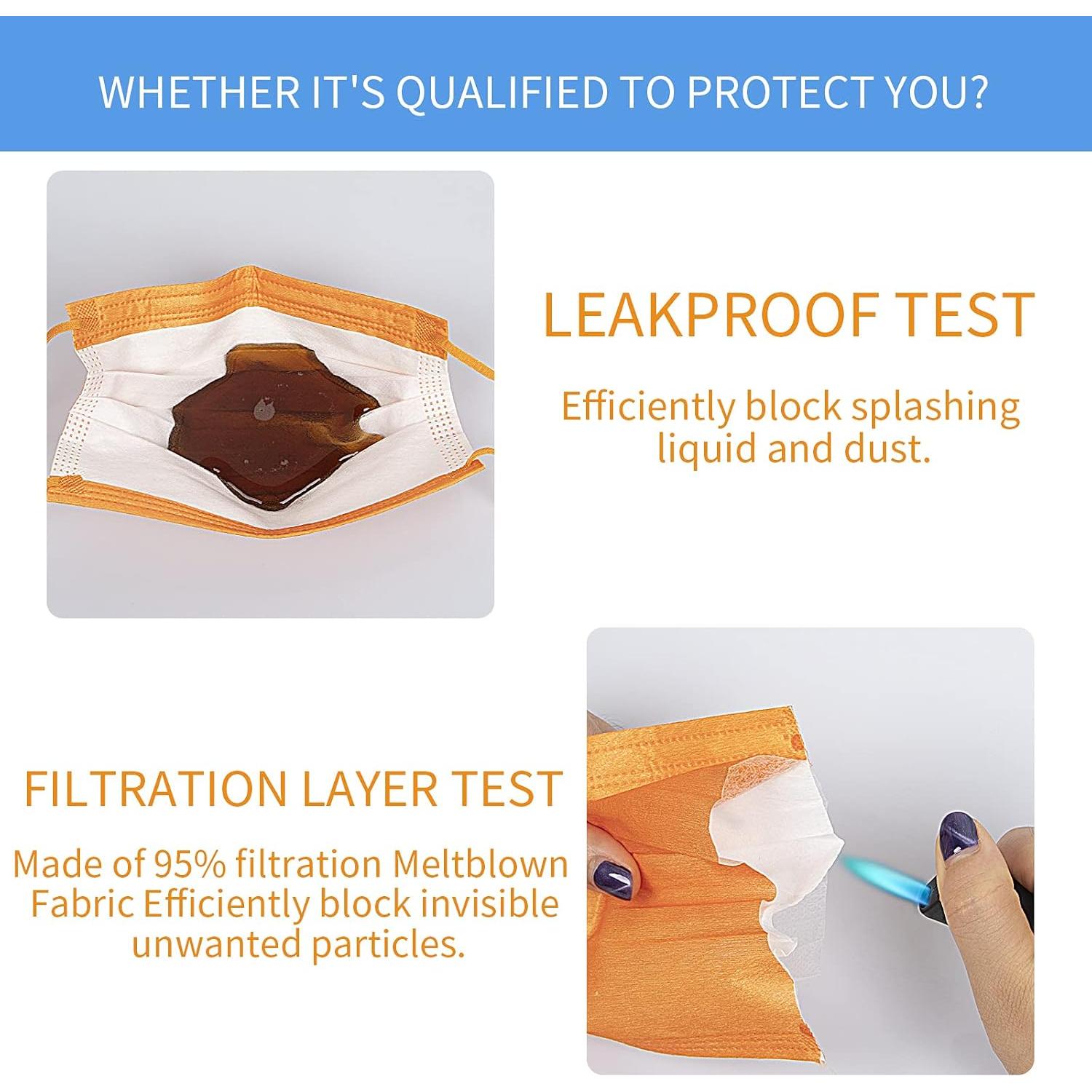 WHETHER IT'S QUALIFIED TO PROTECT YOU?

LEAKPROOF TEST

Efficiently block splashing liquid and dust.

FILTRATION LAYER TEST

Made of 95% filtration Meltblown Fabric Efficiently block invisible unwanted particles.